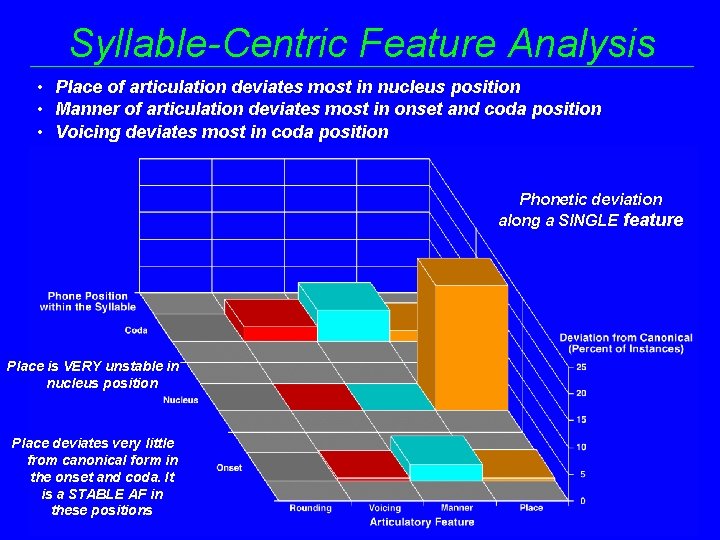 Syllable-Centric Feature Analysis

• Place of articulation deviates most in nucleus position
• Manner of articulation deviates most in onset and coda position
• Voicing deviates most in coda position

Phonetic deviation along a SINGLE feature

Phone Position within the Syllable

Coda

Place is VERY unstable in nucleus position

Nucleus

Place deviates very little from canonical form in the onset and coda. It is a STABLE AF in these positions

Onset

Deviation from Canonical (Percent of Instances)

25
20
15
10
5
0

Rounding
Voicing
Manner
Place

Articulatory Feature